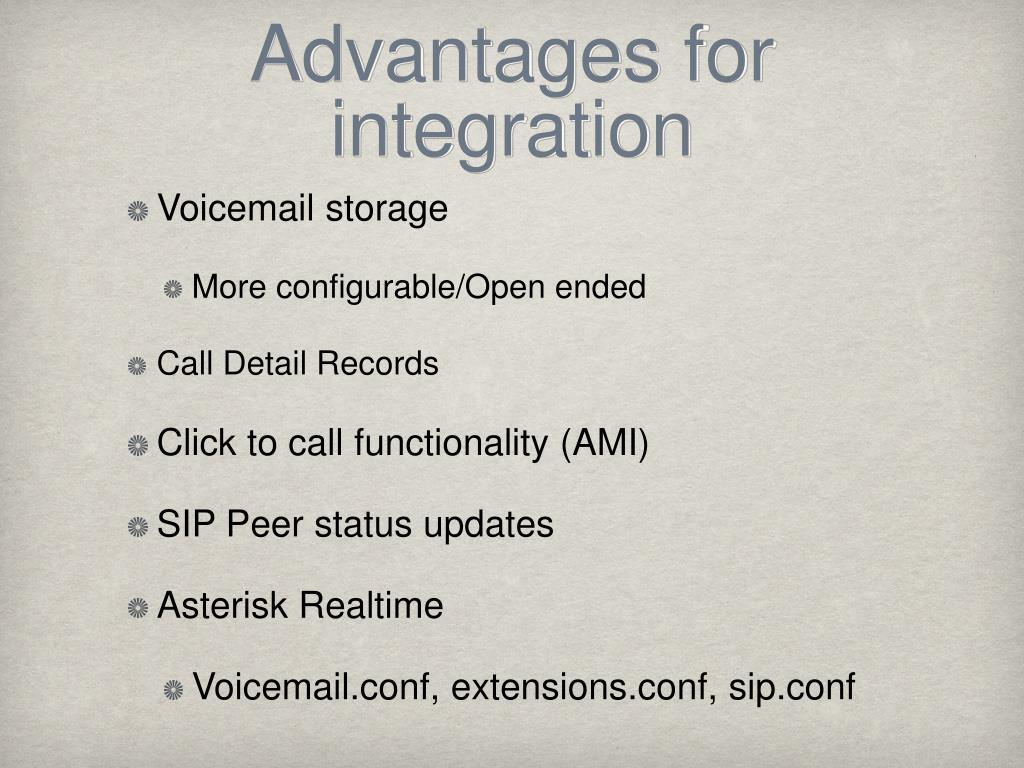 Advantages for integration

Voicemail storage

More configurable/Open ended

Call Detail Records

Click to call functionality (AMI)

SIP Peer status updates

Asterisk Realtime

Voicemail.conf, extensions.conf, sip.conf